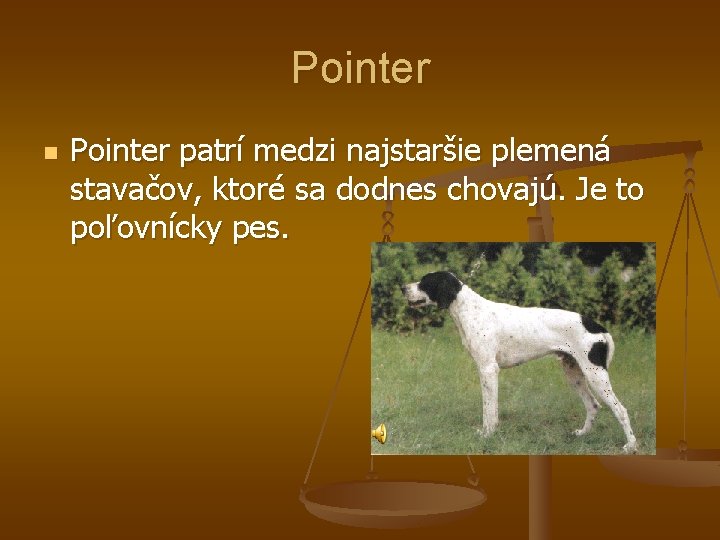 Pointer

Pointer patrí medzi najstaršie plemená stavačov, ktoré sa dodnes chovajú. Je to poľovnícky pes.